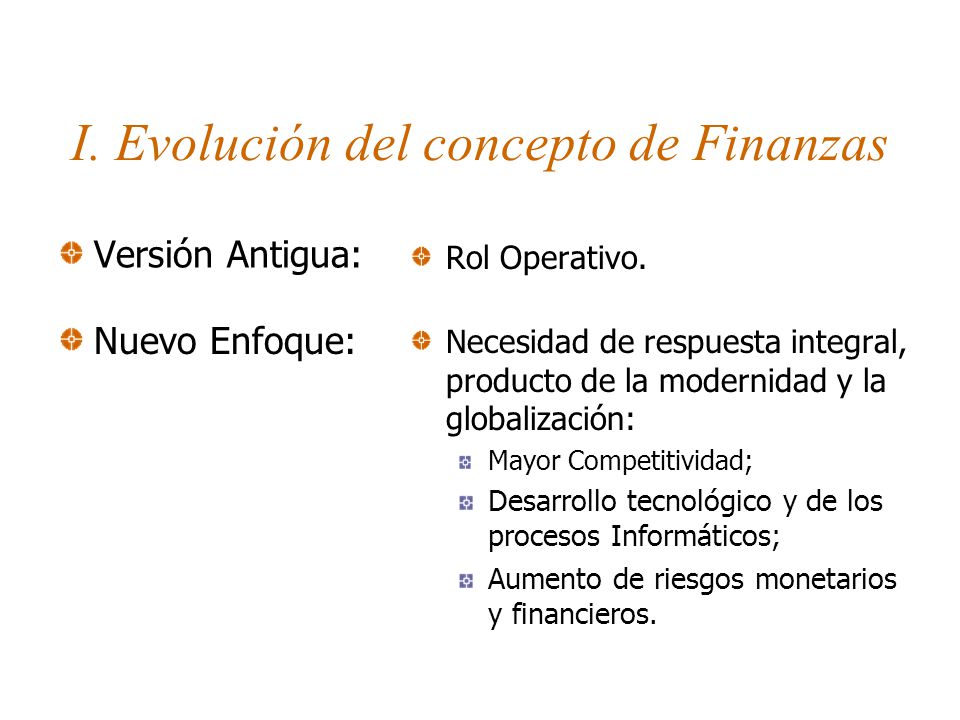 I. Evolución del concepto de Finanzas

Versión Antigua:

Nuevo Enfoque:

Rol Operativo.

Necesidad de respuesta integral, producto de la modernidad y la globalización:

Mayor Competitividad;

Desarrollo tecnológico y de los procesos Informáticos;

Aumento de riesgos monetarios y financieros.